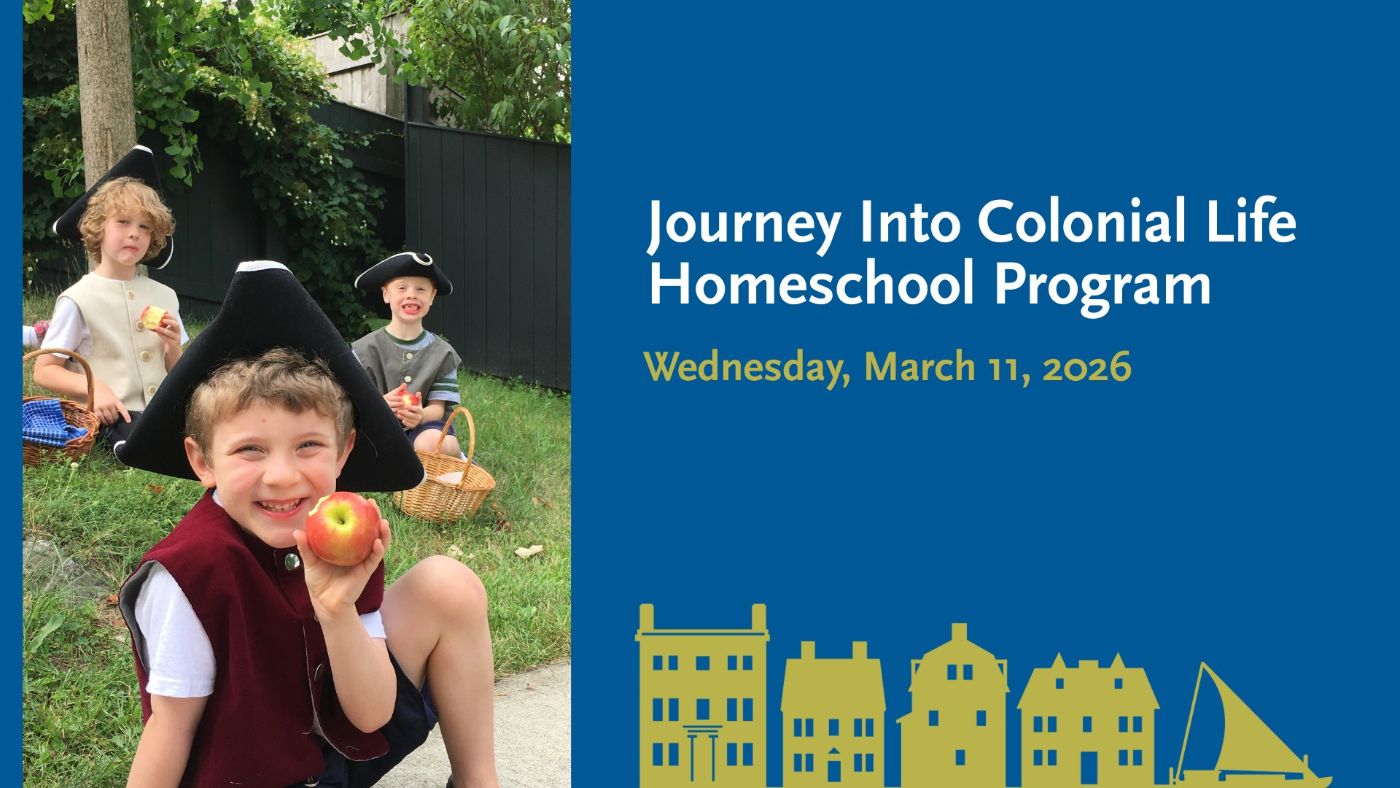 Journey Into Colonial Life Homeschool Program

Wednesday, March 11, 2026